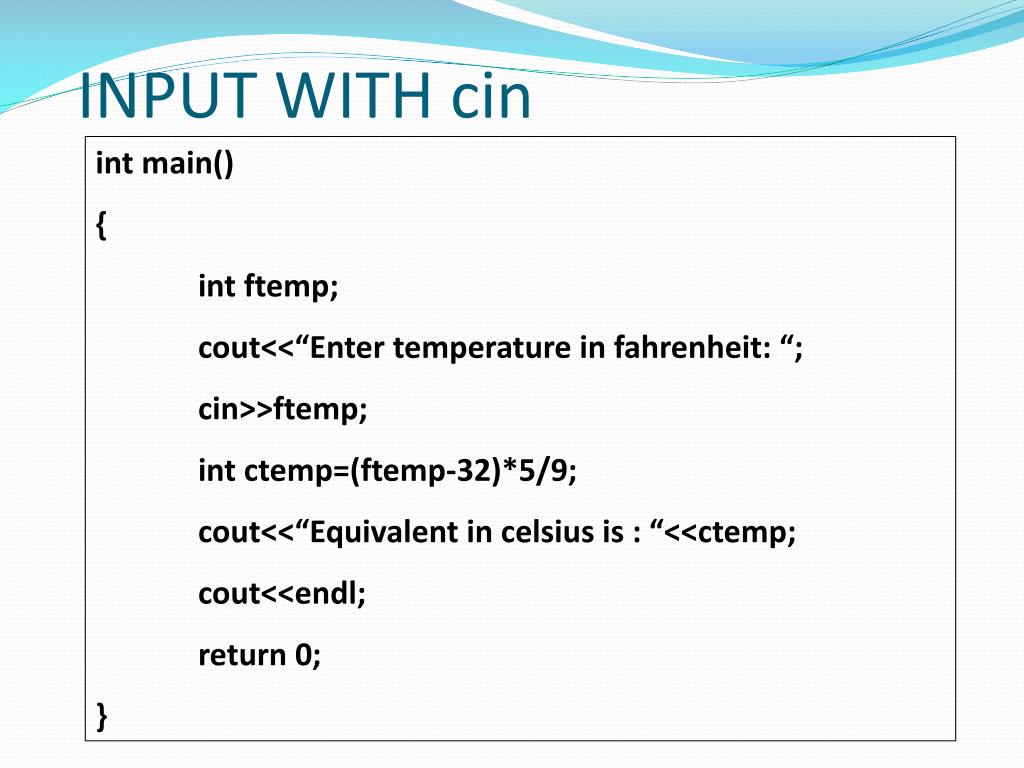 INPUT WITH cin

int main()

{

int ftemp;

cout<<“Enter temperature in fahrenheit: “;

cin>>ftemp;

int ctemp=(ftemp-32)*5/9;

cout<<“Equivalent in celsius is : “<<ctemp;

cout<<endl;

return 0;

}